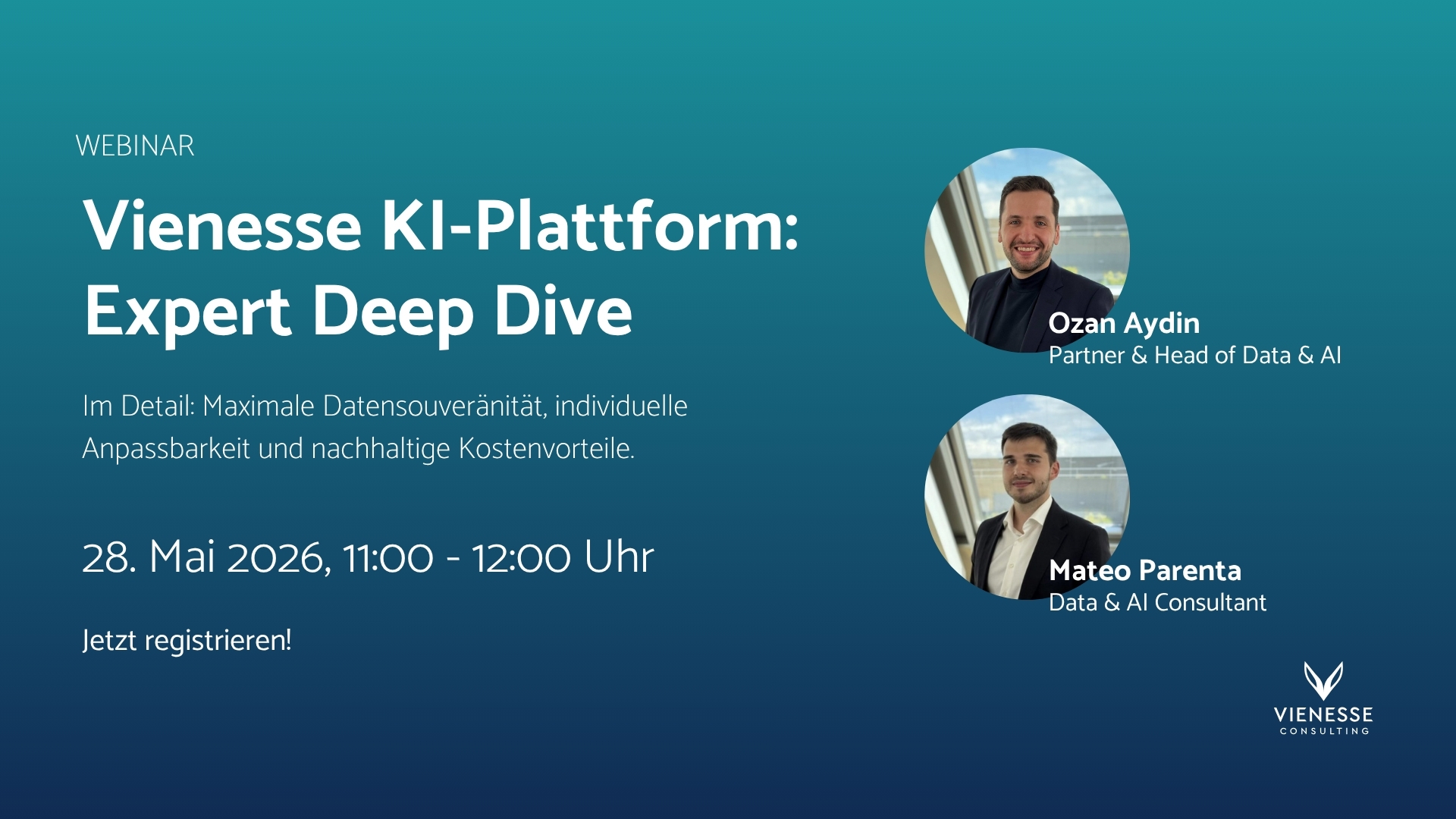 WEBINAR

Vienesse KI-Plattform: Expert Deep Dive

Im Detail: Maximale Datensouveränität, individuelle Anpassbarkeit und nachhaltige Kostenvorteile.

28. Mai 2026, 11:00 - 12:00 Uhr

Jetzt registrieren!

Ozan Aydin
Partner & Head of Data & AI

Mateo Parenta
Data & AI Consultant

VIENESSE
CONSULTING